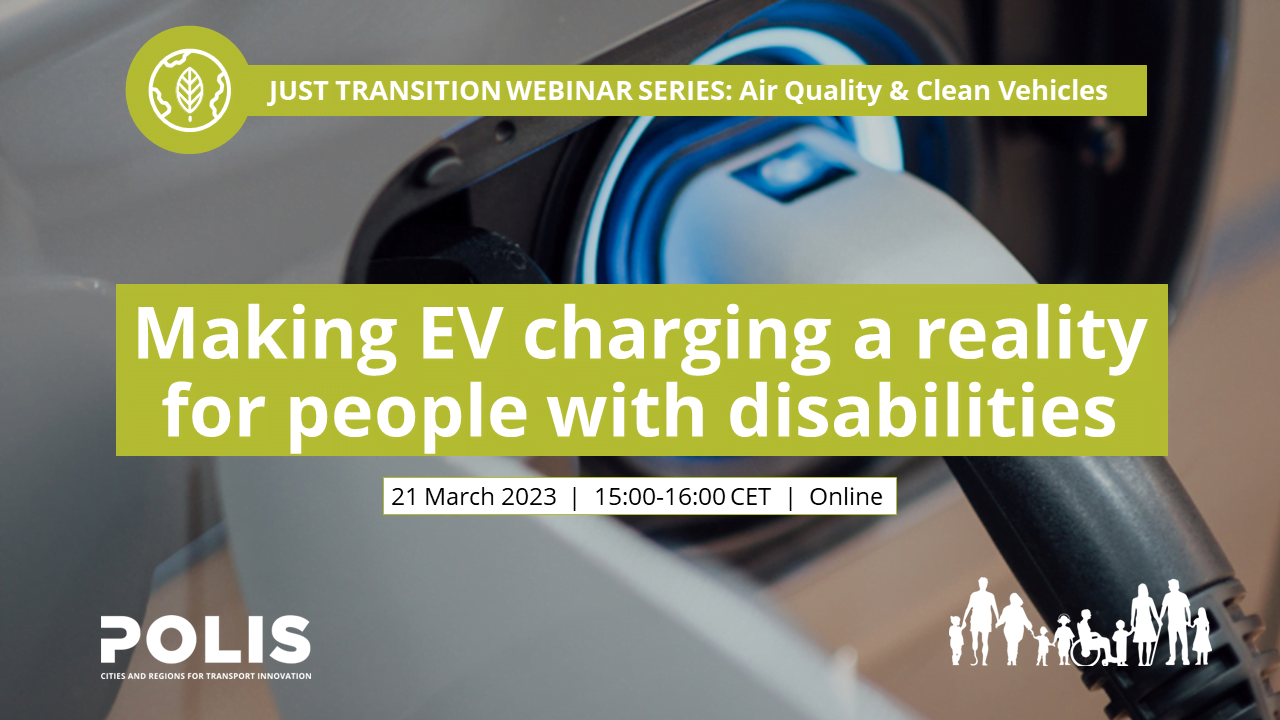 JUST TRANSITION WEBINAR SERIES: Air Quality & Clean Vehicles

Making EV charging a reality for people with disabilities

21 March 2023 | 15:00-16:00 CET | Online

POLIS
CITIES AND REGIONS FOR TRANSPORT INNOVATION